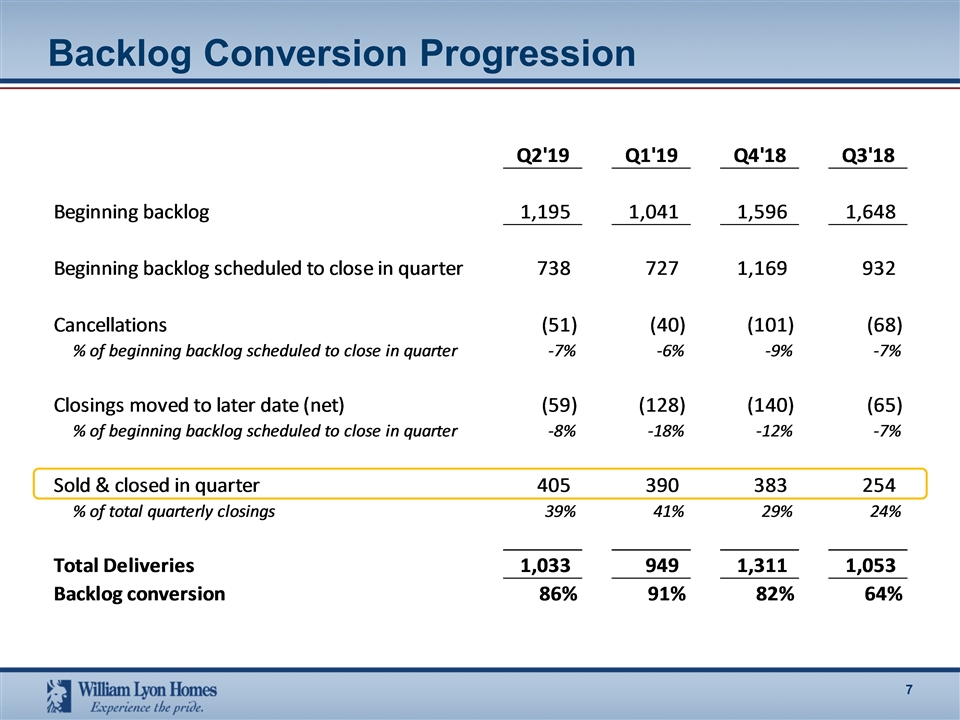 Backlog Conversion Progression

| | Q2'19 | Q1'19 | Q4'18 | Q3'18 |
|---|---|---|---|---|
| Beginning backlog | 1,195 | 1,041 | 1,596 | 1,648 |
| Beginning backlog scheduled to close in quarter | 738 | 727 | 1,169 | 932 |
| Cancellations | (51) | (40) | (101) | (68) |
| % of beginning backlog scheduled to close in quarter | -7% | -6% | -9% | -7% |
| Closings moved to later date (net) | (59) | (128) | (140) | (65) |
| % of beginning backlog scheduled to close in quarter | -8% | -18% | -12% | -7% |
| Sold & closed in quarter | 405 | 390 | 383 | 254 |
| % of total quarterly closings | 39% | 41% | 29% | 24% |
| Total Deliveries | 1,033 | 949 | 1,311 | 1,053 |
| Backlog conversion | 86% | 91% | 82% | 64% |

William Lyon Homes
Experience the pride.

7